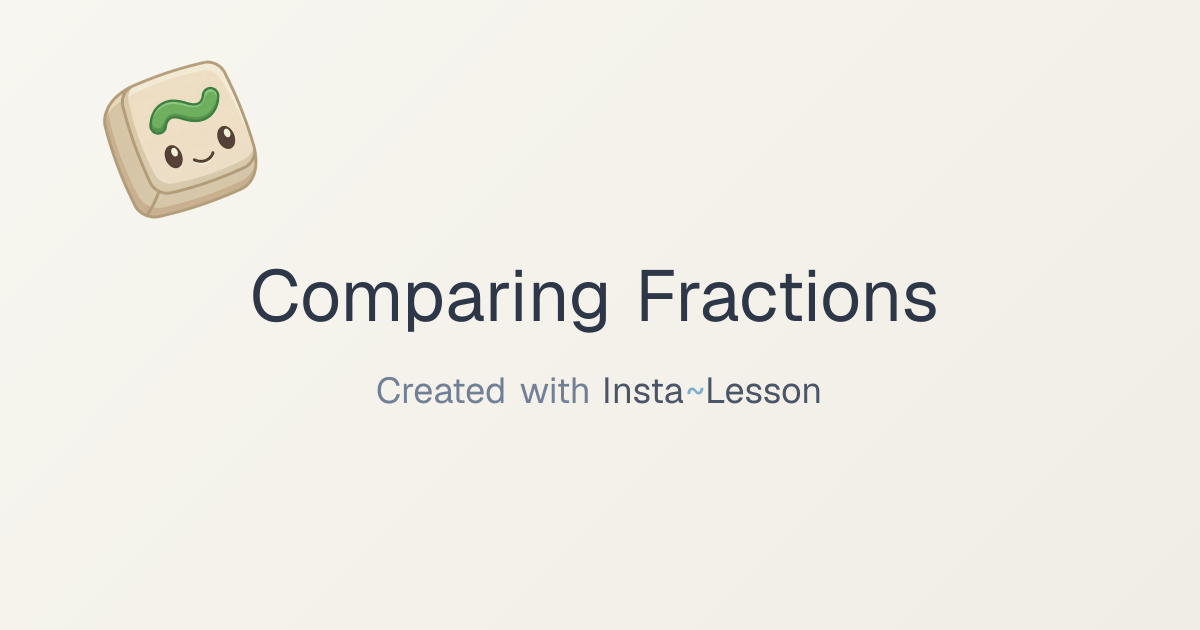 Comparing Fractions

Created with Insta~Lesson